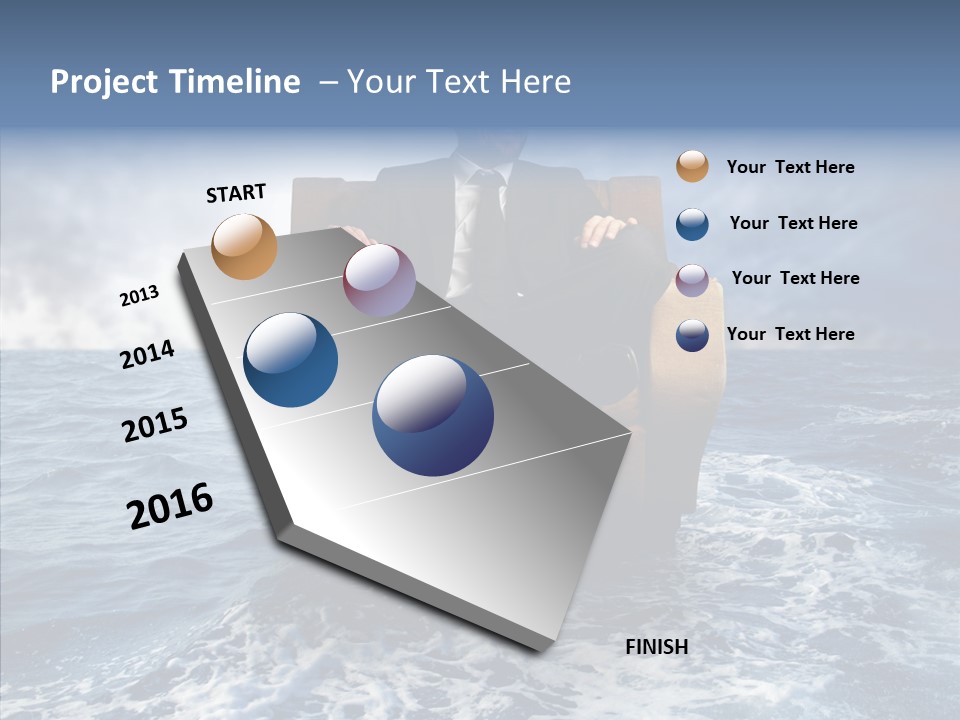 Project Timeline – Your Text Here

START

2013

2014

2015

2016

FINISH

Your Text Here

Your Text Here

Your Text Here

Your Text Here